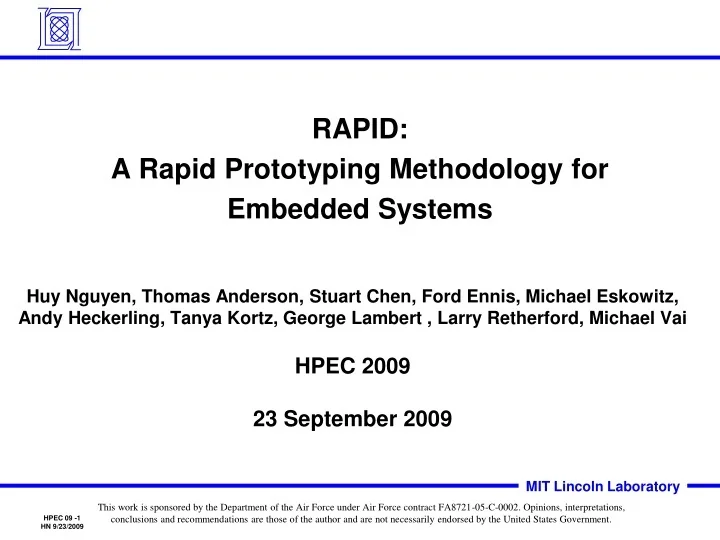 RAPID:
A Rapid Prototyping Methodology for Embedded Systems

Huy Nguyen, Thomas Anderson, Stuart Chen, Ford Ennis, Michael Eskowitz, Andy Heckerling, Tanya Kortz, George Lambert , Larry Retherford, Michael Vai

HPEC 2009

23 September 2009

MIT Lincoln Laboratory

HPEC 09 -1
HN 9/23/2009

This work is sponsored by the Department of the Air Force under Air Force contract FA8721-05-C-0002. Opinions, interpretations, conclusions and recommendations are those of the author and are not necessarily endorsed by the United States Government.